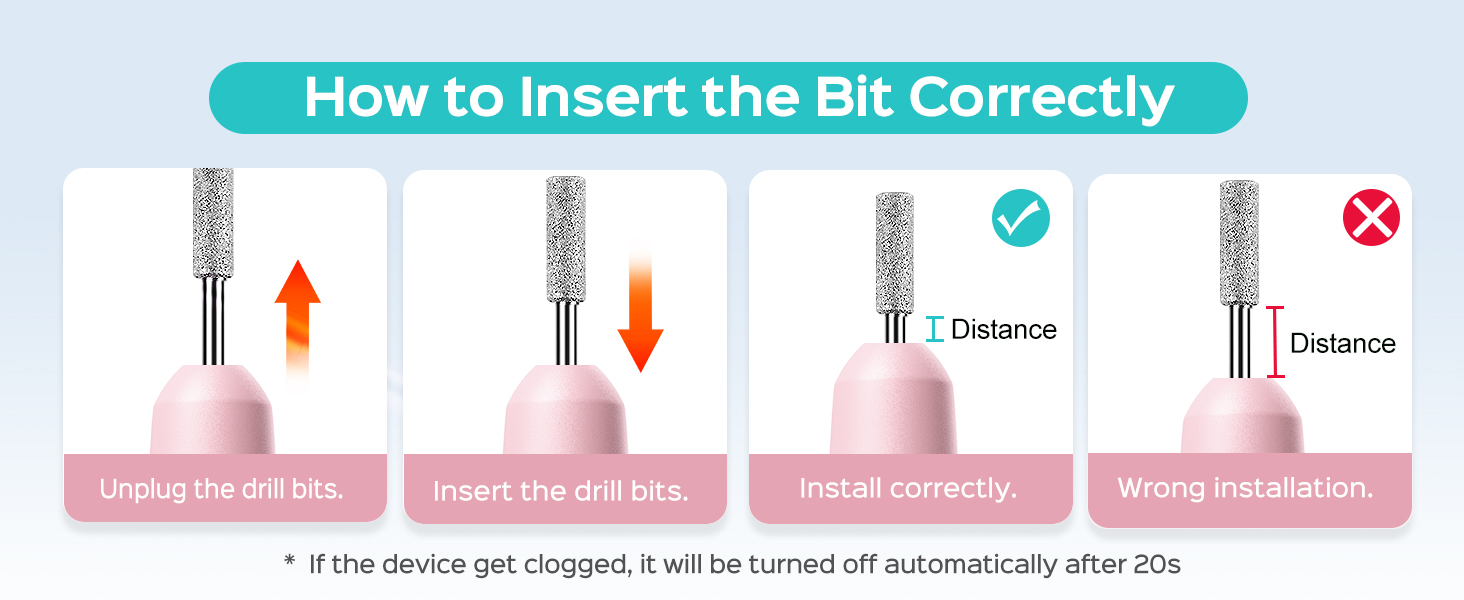 How to Insert the Bit Correctly

Unplug the drill bits.

Insert the drill bits.

Distance

Install correctly.

Distance

Wrong installation.

* If the device get clogged, it will be turned off automatically after 20s